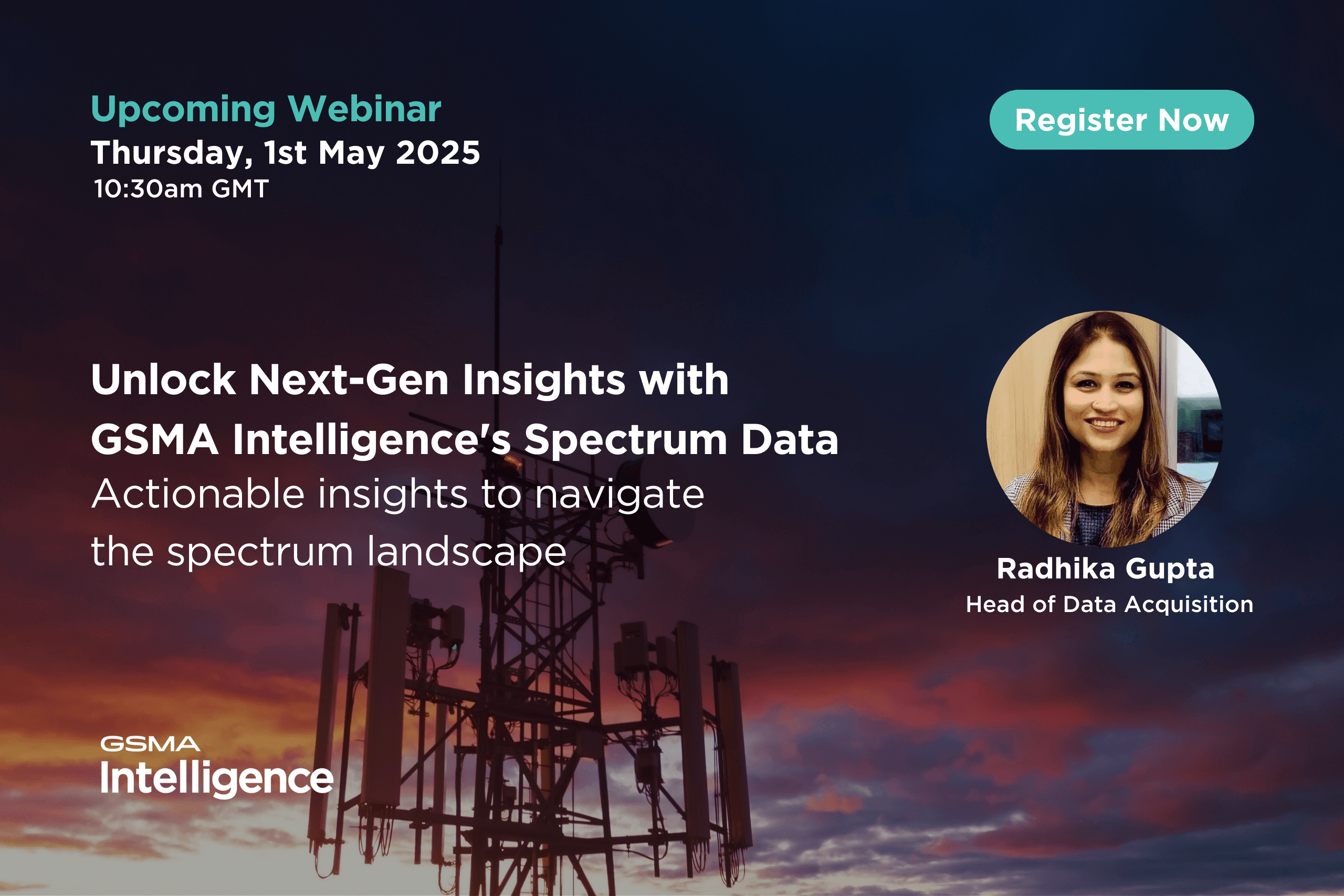 Upcoming Webinar
Thursday, 1st May 2025
10:30am GMT

Register Now

Unlock Next-Gen Insights with GSMA Intelligence's Spectrum Data
Actionable insights to navigate the spectrum landscape

Radhika Gupta
Head of Data Acquisition

GSMA
Intelligence